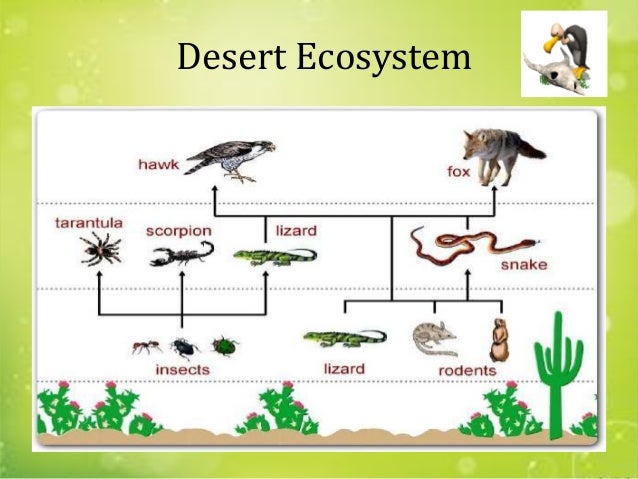 Desert Ecosystem

hawk

fox

tarantula

scorpion

lizard

snake

insects

lizard

rodents